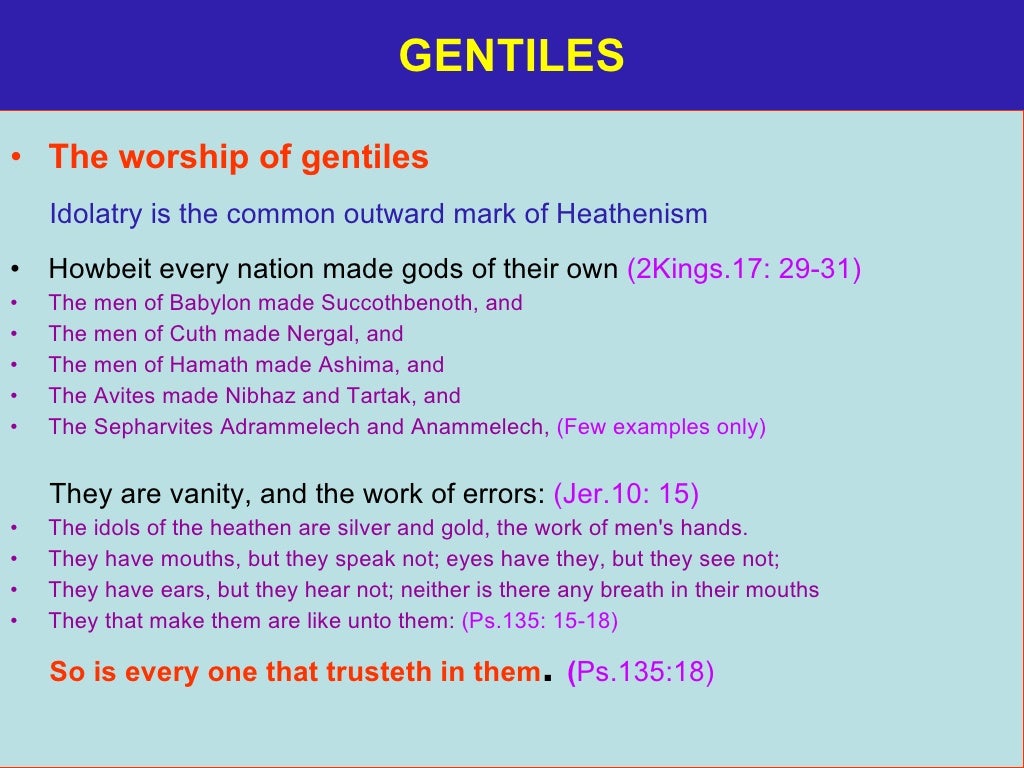 GENTILES

• The worship of gentiles

Idolatry is the common outward mark of Heathenism

• Howbeit every nation made gods of their own (2Kings.17: 29-31)
• The men of Babylon made Succothbenoth, and
• The men of Cuth made Nergal, and
• The men of Hamath made Ashima, and
• The Avites made Nibhaz and Tartak, and
• The Sepharvites Adrammelech and Anammelech, (Few examples only)

They are vanity, and the work of errors: (Jer.10: 15)
• The idols of the heathen are silver and gold, the work of men's hands.
• They have mouths, but they speak not; eyes have they, but they see not;
• They have ears, but they hear not; neither is there any breath in their mouths
• They that make them are like unto them: (Ps.135: 15-18)

So is every one that trusteth in them. (Ps.135:18)